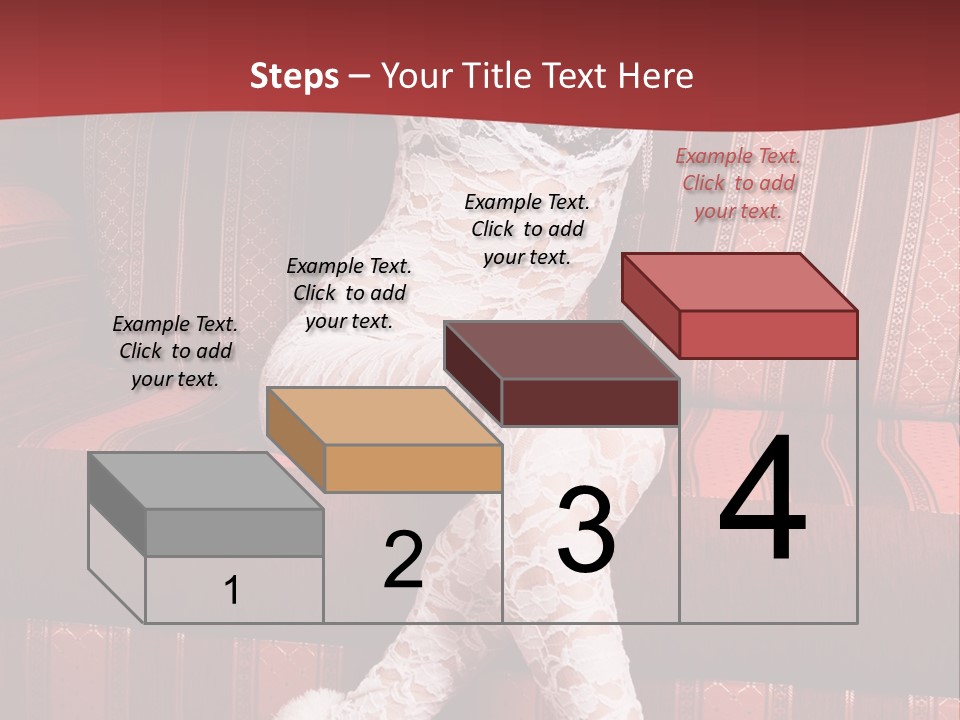 Steps – Your Title Text Here

Example Text. Click to add your text.

Example Text. Click to add your text.

Example Text. Click to add your text.

Example Text. Click to add your text.

1

2

3

4